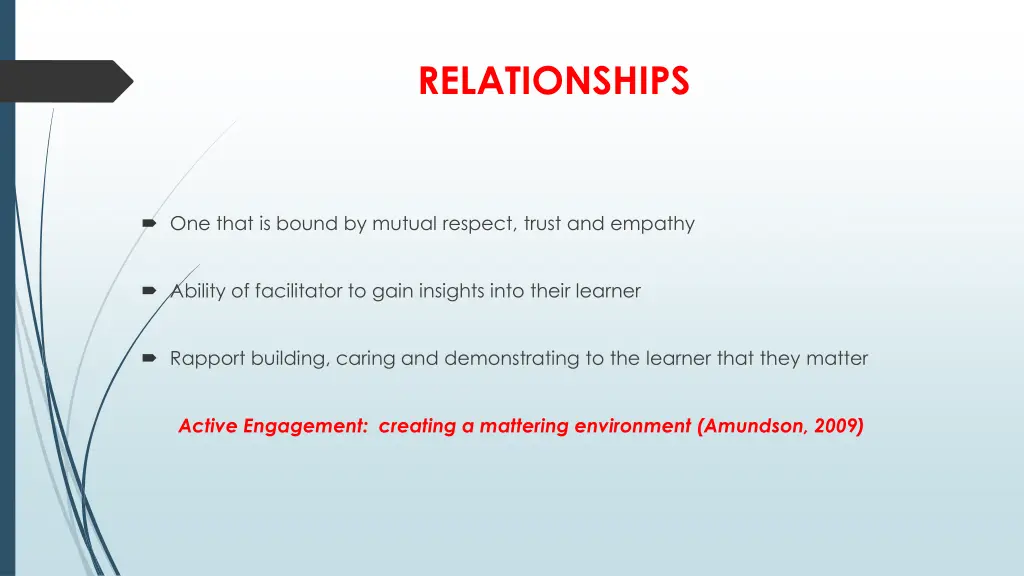 RELATIONSHIPS

One that is bound by mutual respect, trust and empathy

Ability of facilitator to gain insights into their learner

Rapport building, caring and demonstrating to the learner that they matter

Active Engagement: creating a mattering environment (Amundson, 2009)